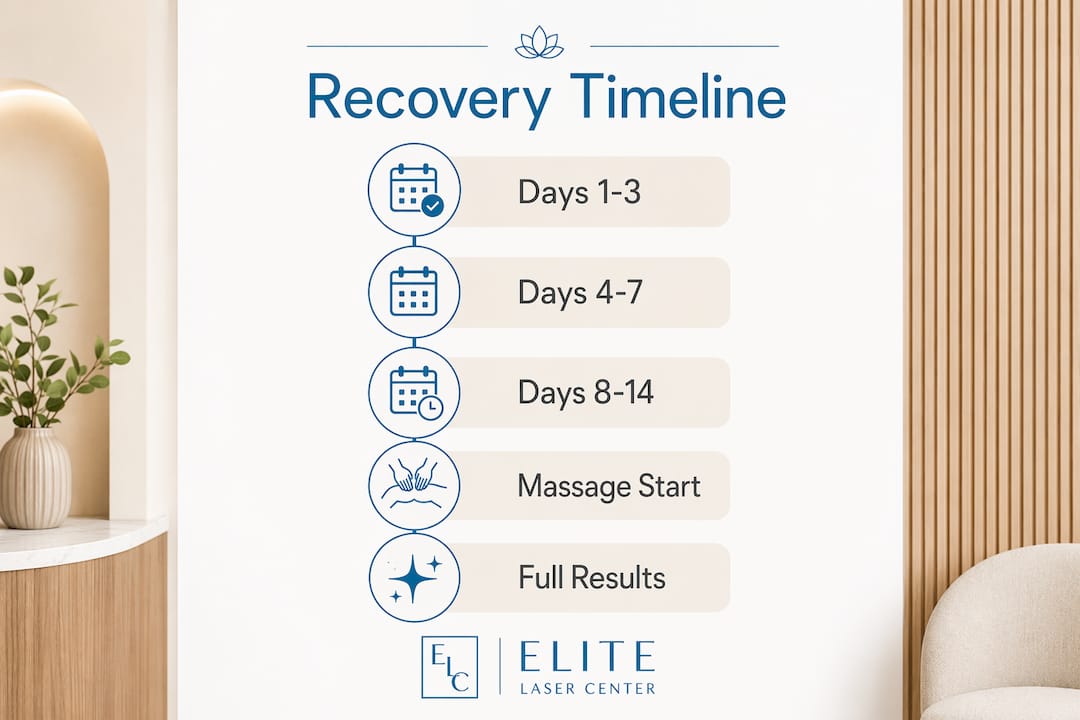 Recovery Timeline

Days 1-3

Days 4-7

Days 8-14

Massage Start

Full Results

ELC ELITE LASER CENTER